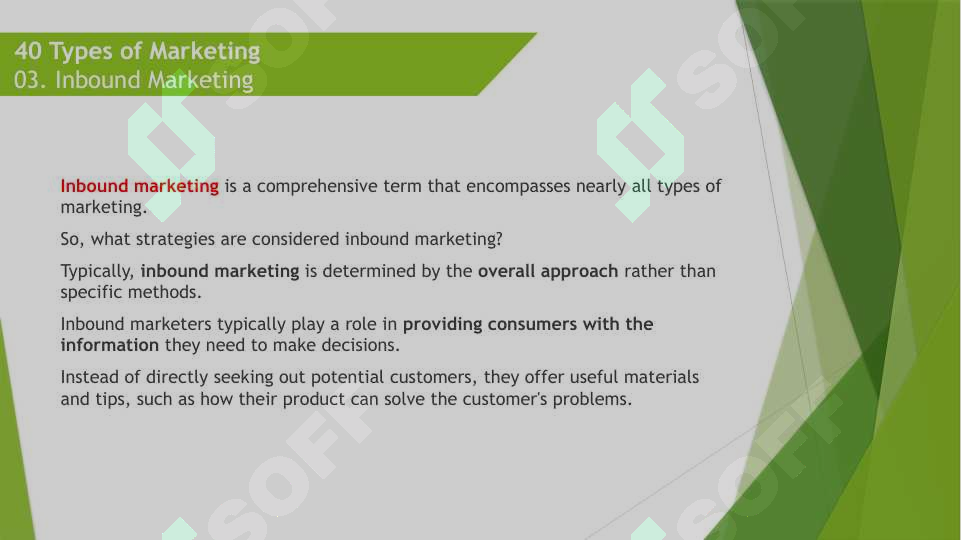 40 Types of Marketing
03. Inbound Marketing

Inbound marketing is a comprehensive term that encompasses nearly all types of marketing.

So, what strategies are considered inbound marketing?

Typically, inbound marketing is determined by the overall approach rather than specific methods.

Inbound marketers typically play a role in providing consumers with the information they need to make decisions.

Instead of directly seeking out potential customers, they offer useful materials and tips, such as how their product can solve the customer's problems.